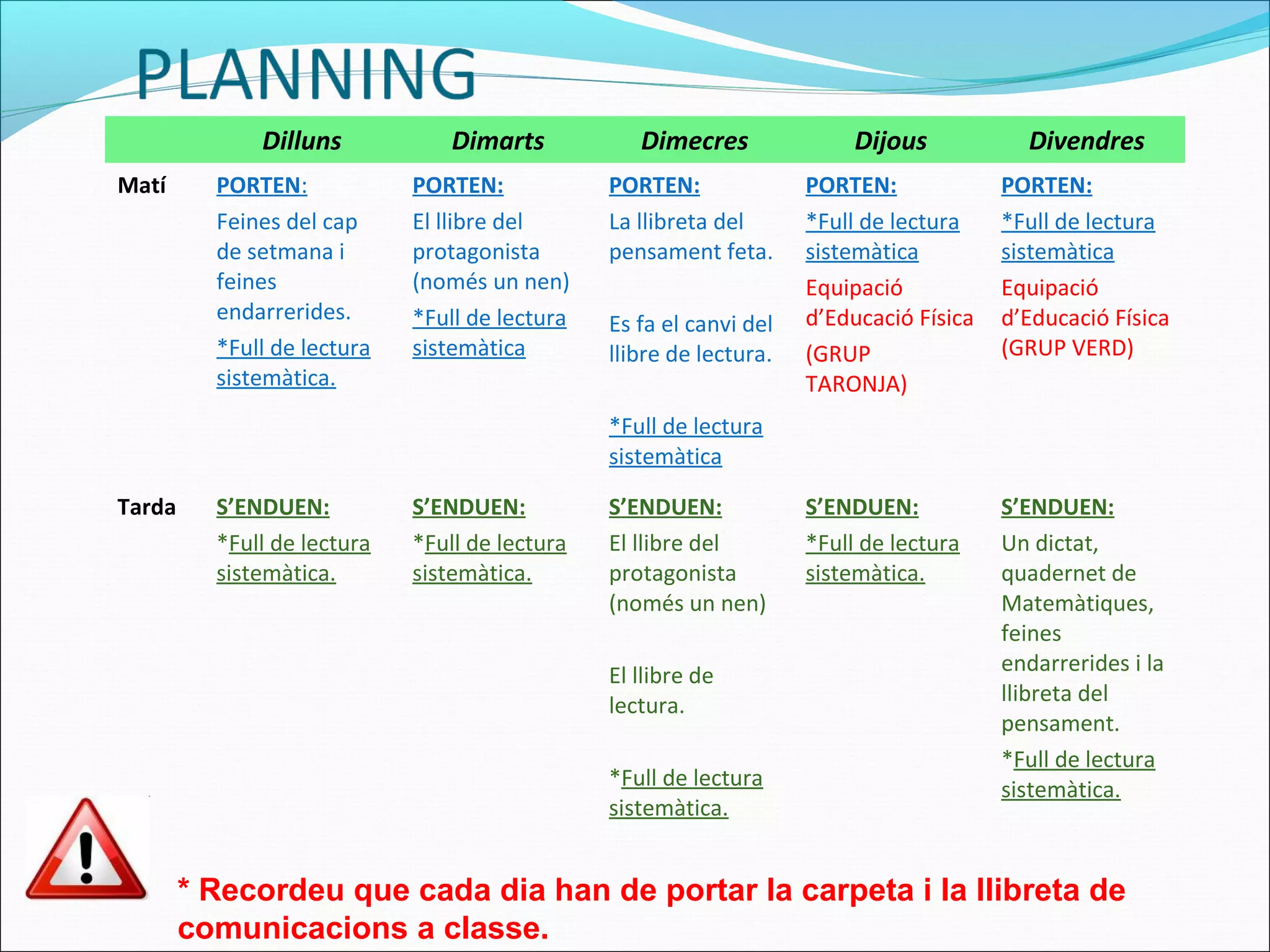 PLANNING

| | Dilluns | Dimarts | Dimecres | Dijous | Divendres |
|---|---|---|---|---|---|
| Matí | PORTEN: Feines del cap de setmana i feines endarrerides. *Full de lectura sistemàtica. | PORTEN: El llibre del protagonista (només un nen) *Full de lectura sistemàtica | PORTEN: La llibreta del pensament feta. Es fa el canvi del llibre de lectura. *Full de lectura sistemàtica | PORTEN: *Full de lectura sistemàtica Equipació d'Educació Física (GRUP TARONJA) | PORTEN: *Full de lectura sistemàtica Equipació d'Educació Física (GRUP VERD) |
| Tarda | S'ENDUEN: *Full de lectura sistemàtica. | S'ENDUEN: *Full de lectura sistemàtica. | S'ENDUEN: El llibre del protagonista (només un nen) El llibre de lectura. *Full de lectura sistemàtica. | S'ENDUEN: *Full de lectura sistemàtica. | S'ENDUEN: Un dictat, quadernet de Matemàtiques, feines endarrerides i la llibreta del pensament. *Full de lectura sistemàtica. |

* Recordeu que cada dia han de portar la carpeta i la llibreta de comunicacions a classe.